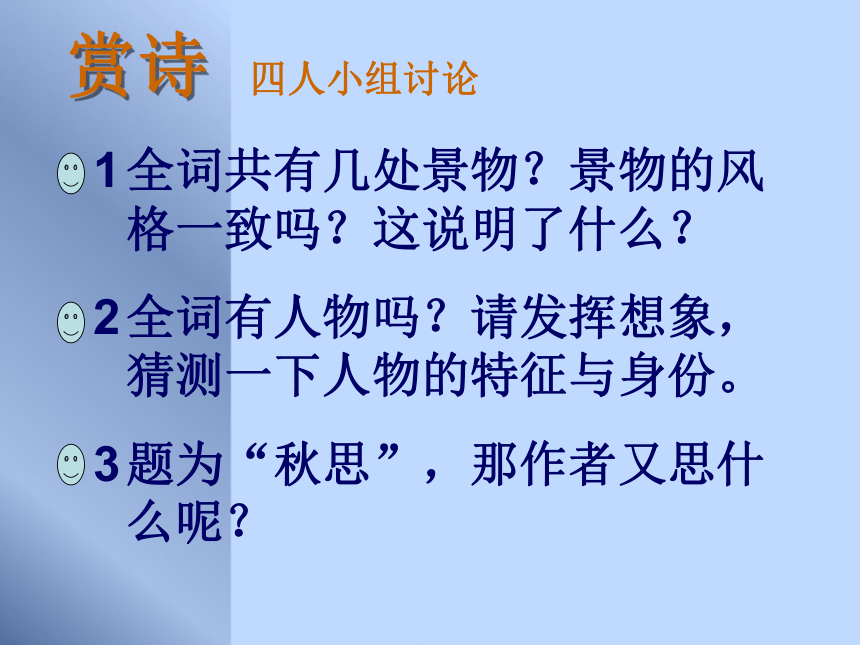 赏诗 四人小组讨论

1 全词共有几处景物？景物的风格一致吗？这说明了什么？

2 全词有人物吗？请发挥想象，猜测一下人物的特征与身份。

3 题为“秋思”，那作者又思什么呢？